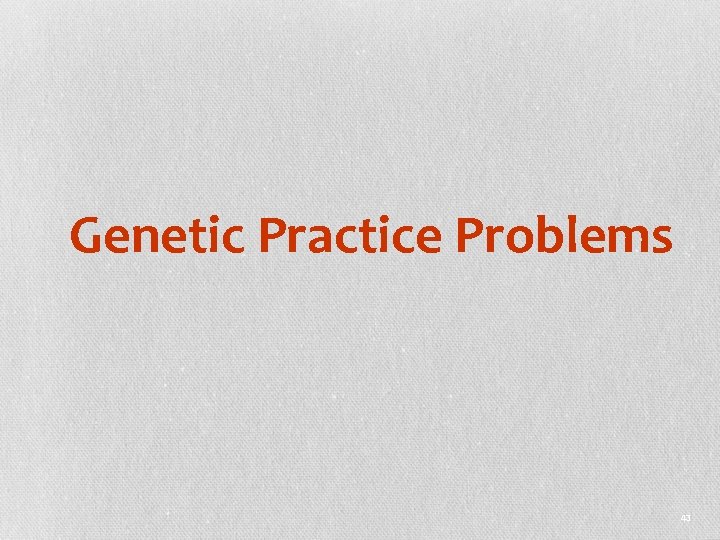 Genetic Practice Problems

43